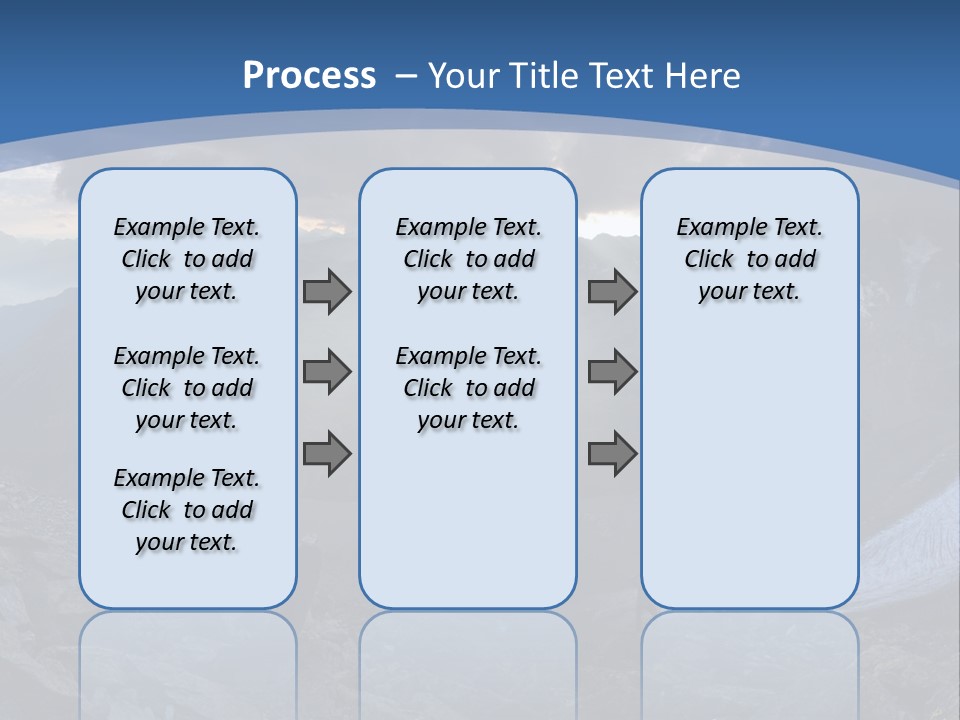 Process – Your Title Text Here

Example Text. Click to add your text.

Example Text. Click to add your text.

Example Text. Click to add your text.

Example Text. Click to add your text.

Example Text. Click to add your text.

Example Text. Click to add your text.